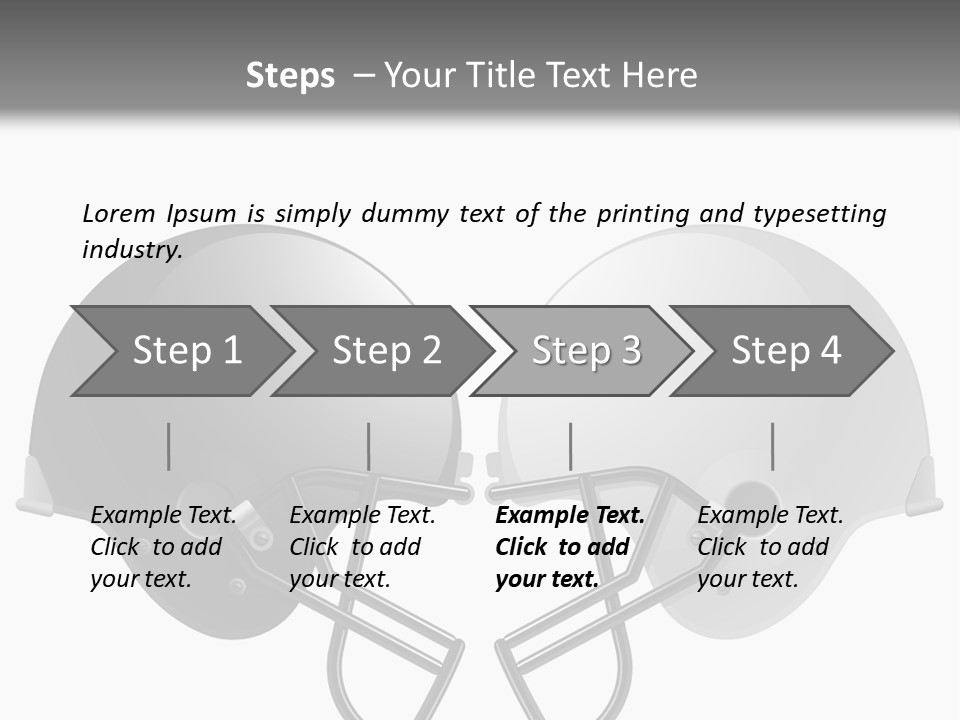 Steps – Your Title Text Here

Lorem Ipsum is simply dummy text of the printing and typesetting industry.

Step 1

Step 2

Step 3

Step 4

Example Text. Click to add your text.

Example Text. Click to add your text.

Example Text. Click to add your text.

Example Text. Click to add your text.